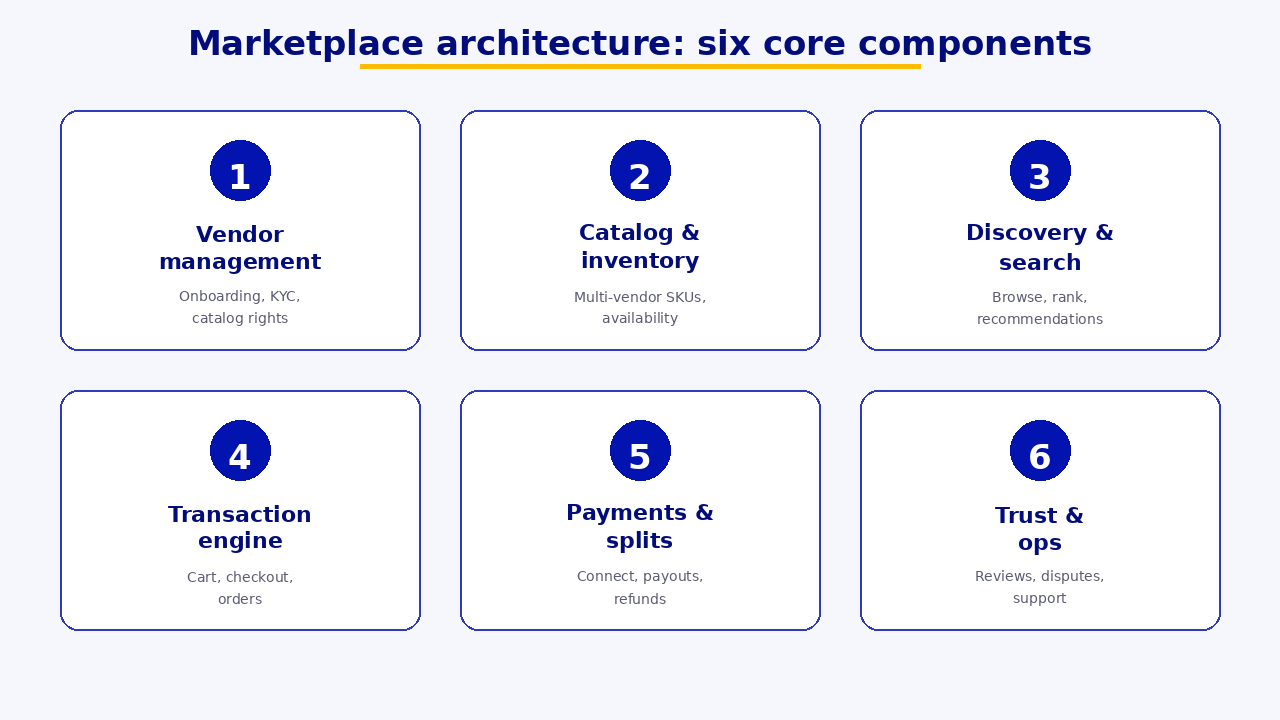 Marketplace architecture: six core components

1
Vendor management
Onboarding, KYC, catalog rights

2
Catalog & inventory
Multi-vendor SKUs, availability

3
Discovery & search
Browse, rank, recommendations

4
Transaction engine
Cart, checkout, orders

5
Payments & splits
Connect, payouts, refunds

6
Trust & ops
Reviews, disputes, support